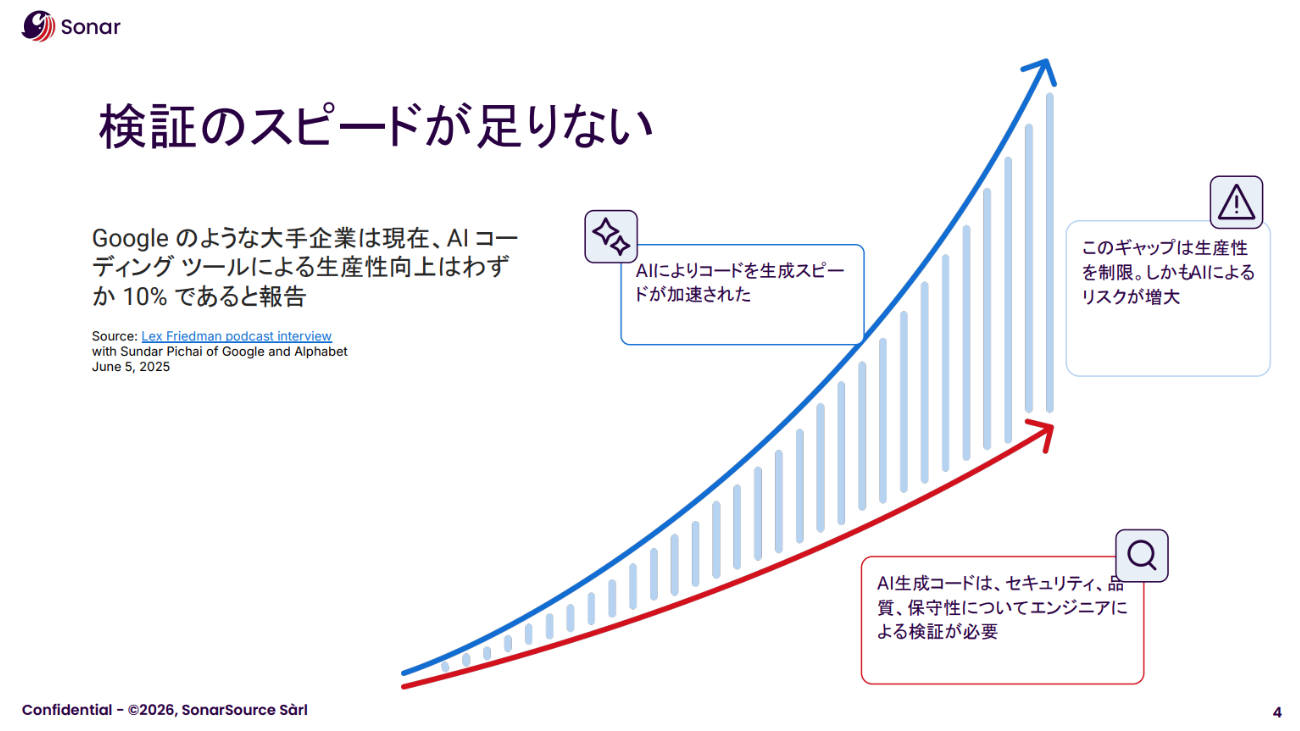 Sonar

検証のスピードが足りない

Google のような大手企業は現在、AI コーディング ツールによる生産性向上はわずか 10% であると報告

Source: Lex Friedman podcast interview
with Sundar Pichai of Google and Alphabet
June 5, 2025

AIによりコードを生成スピードが加速された

このギャップは生産性を制限。しかもAIによるリスクが増大

AI生成コードは、セキュリティ、品質、保守性についてエンジニアによる検証が必要

Confidential - ©2026, SonarSource Sàrl

4